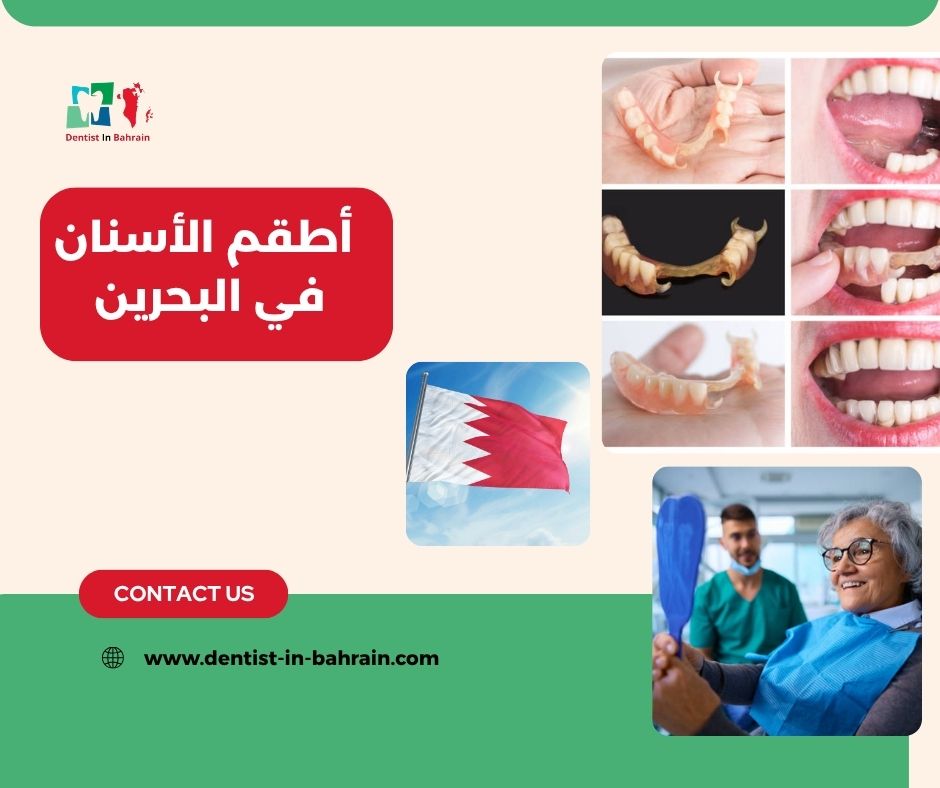 Dentist In Bahrain

أطقم الأسنان
في البحرين

CONTACT US

www.dentist-in-bahrain.com